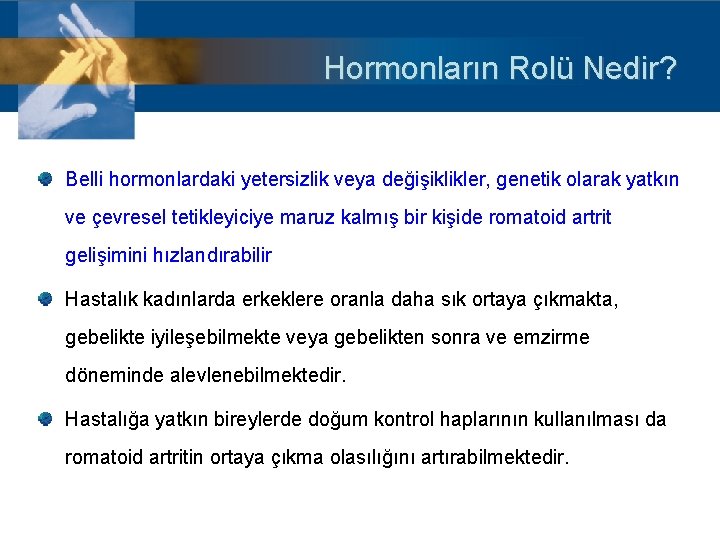 Hormonların Rolü Nedir?

Belli hormonlardaki yetersizlik veya değişiklikler, genetik olarak yatkın ve çevresel tetikleyiciye maruz kalmış bir kişide romatoid artrit gelişimini hızlandırabilir

Hastalık kadınlarda erkeklere oranla daha sık ortaya çıkmakta, gebelikte iyileşebilmekte veya gebelikten sonra ve emzirme döneminde alevlenebilmektedir.

Hastalığa yatkın bireylerde doğum kontrol haplarının kullanılması da romatoid artritin ortaya çıkma olasılığını artırabilmektedir.